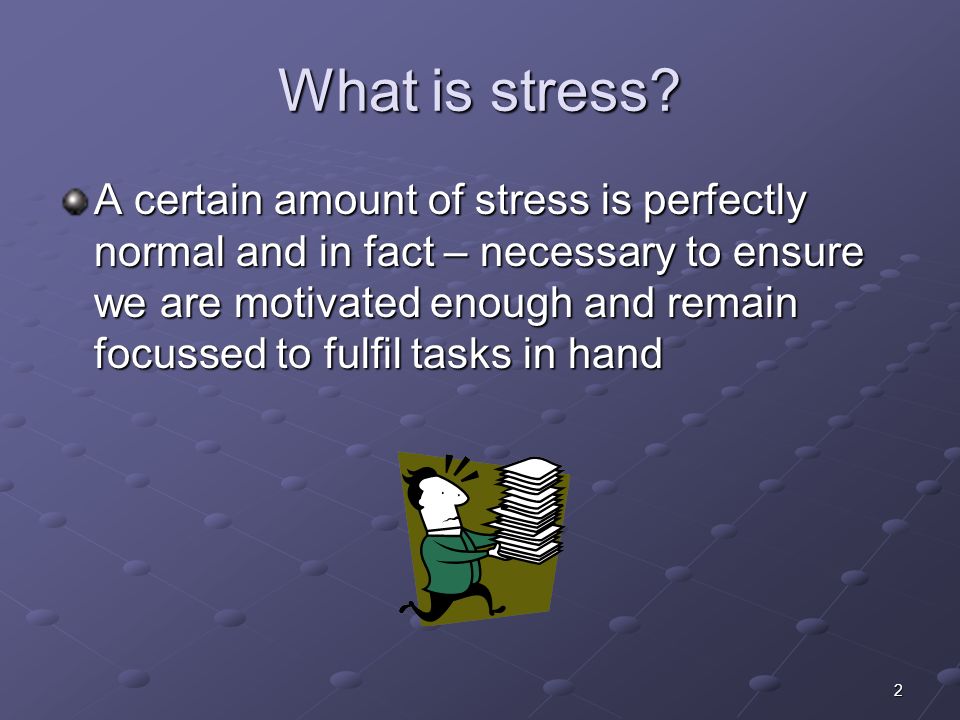 What is stress?

A certain amount of stress is perfectly normal and in fact – necessary to ensure we are motivated enough and remain focussed to fulfil tasks in hand

2